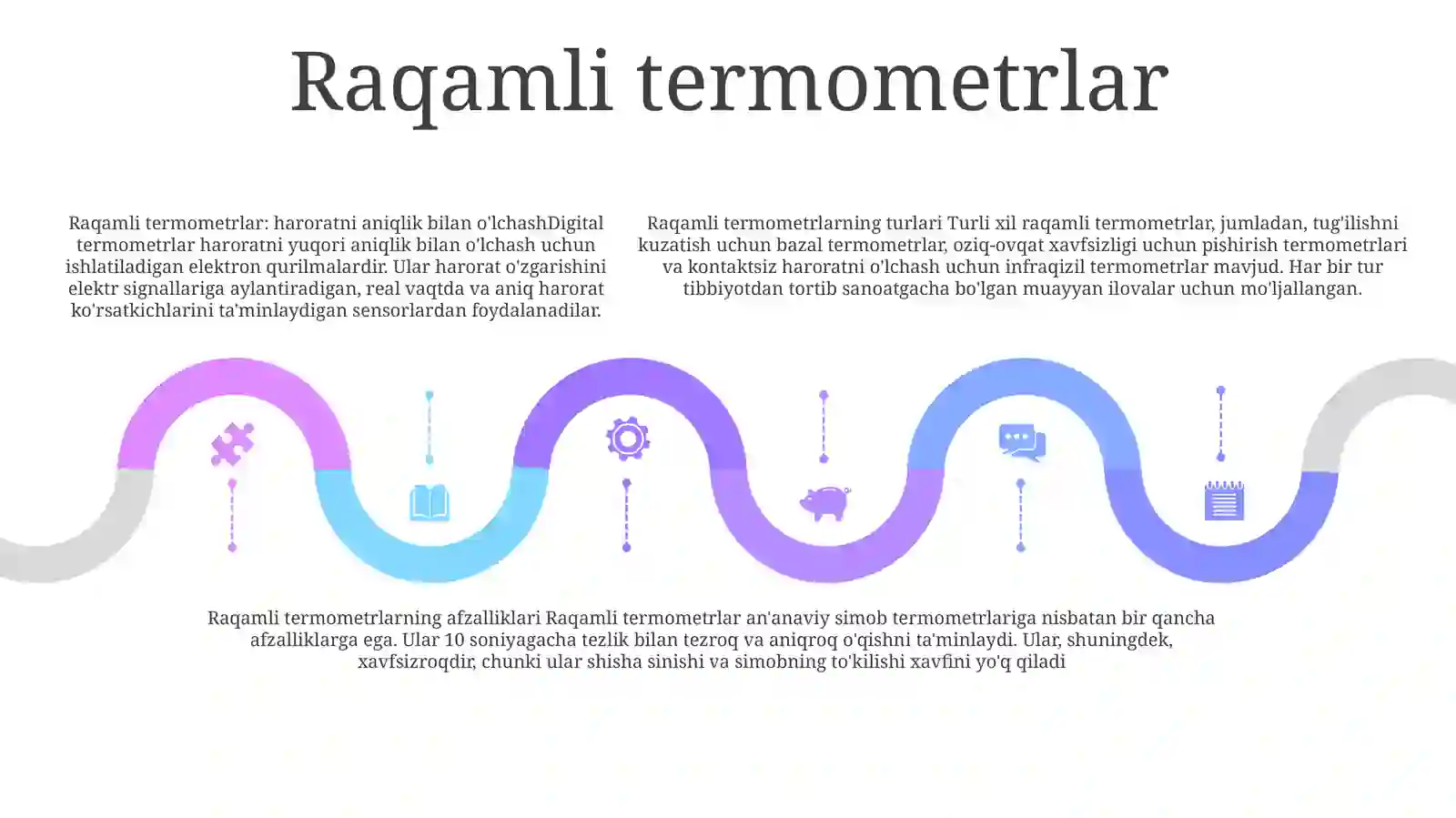 Raqamli termometrlar

Raqamli termometrlar: haroratni aniqlik bilan o'lchashDigital termometrlar haroratni yuqori aniqlik bilan o'lchash uchun ishlatiladigan elektron qurilmalardir. Ular harorat o'zgarishini elektr signallariga aylantiradigan, real vaqtda va aniq harorat ko'rsatkichlarini ta'minlaydigan sensorlardan foydalanadilar.

Raqamli termometrlarning turlari Turli xil raqamli termometrlar, jumladan, tug'ilishni kuzatish uchun bazal termometrlar, oziq-ovqat xavfsizligi uchun pishirish termometrlari va kontaktsiz haroratni o'lchash uchun infraqizil termometrlar mavjud. Har bir tur tibbiyotdan tortib sanoatgacha bo'lgan muayyan ilovalar uchun mo'ljallangan.

Raqamli termometrlarning afzalliklari Raqamli termometrlar an'anaviy simob termometrlariga nisbatan bir qancha afzalliklarga ega. Ular 10 soniyagacha tezlik bilan tezroq va aniqroq o'qishni ta'minlaydi. Ular, shuningdek, xavfsizroqdir, chunki ular shisha sinishi va simobning to'kilishi xavfini yo'q qiladi